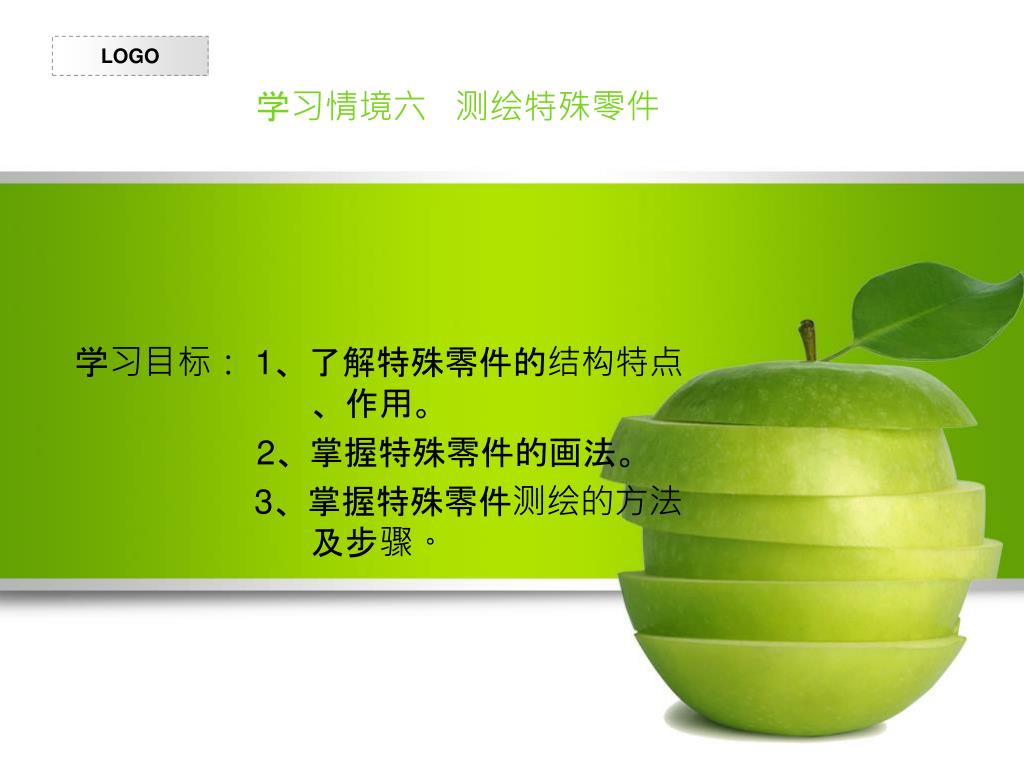 LOGO

学习情境六 测绘特殊零件

学习目标： 1、了解特殊零件的结构特点、作用。

2、掌握特殊零件的画法。

3、掌握特殊零件测绘的方法及步骤。